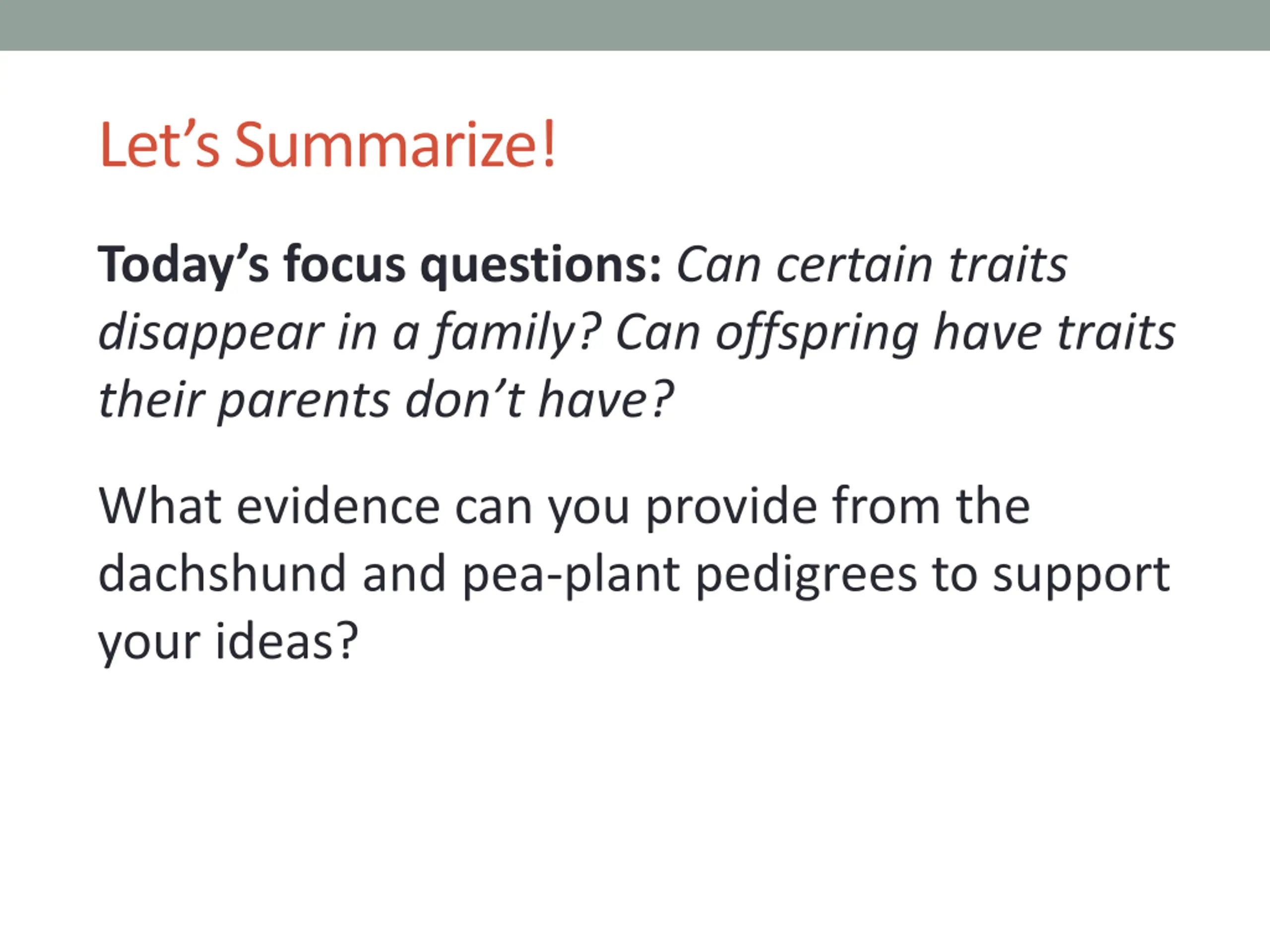 Let’s Summarize!

Today’s focus questions: Can certain traits disappear in a family? Can offspring have traits their parents don’t have?

What evidence can you provide from the dachshund and pea-plant pedigrees to support your ideas?